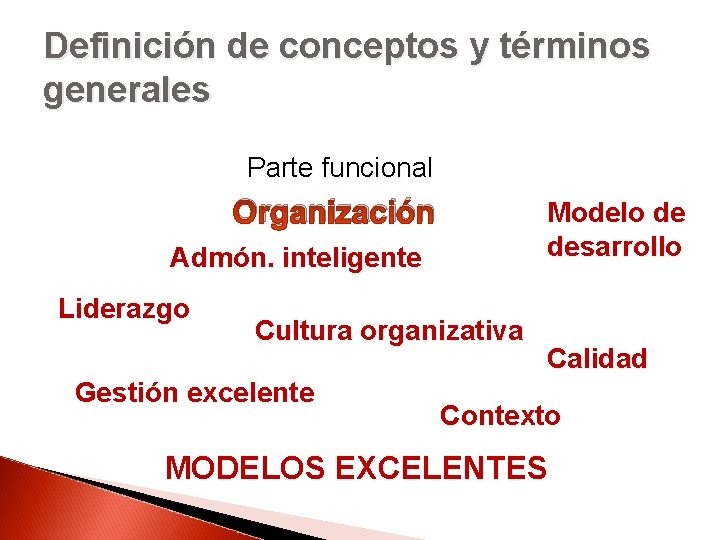 Definición de conceptos y términos generales

Parte funcional

Organización

Modelo de desarrollo

Admón. inteligente

Liderazgo

Cultura organizativa

Calidad

Gestión excelente

Contexto

MODELOS EXCELENTES